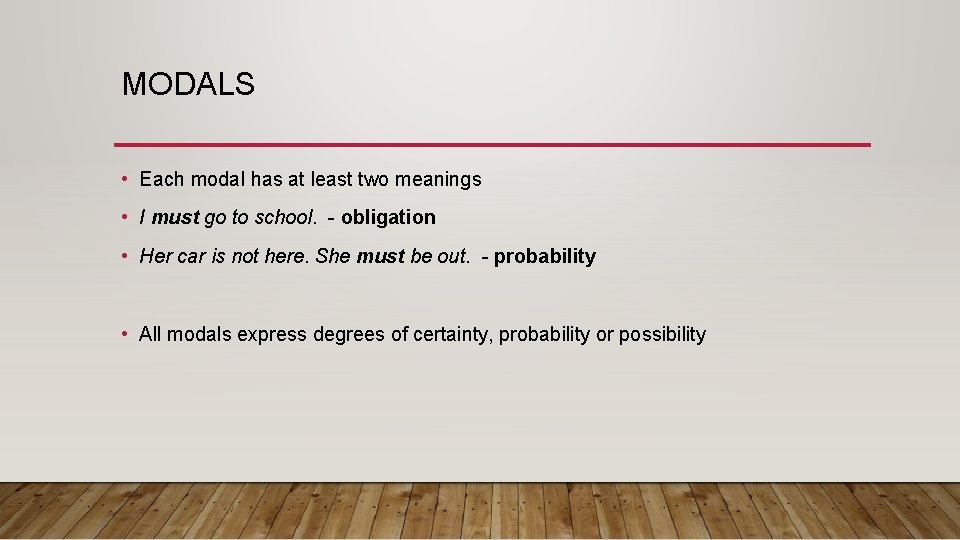 MODALS

• Each modal has at least two meanings

• I must go to school. - obligation

• Her car is not here. She must be out. - probability

• All modals express degrees of certainty, probability or possibility